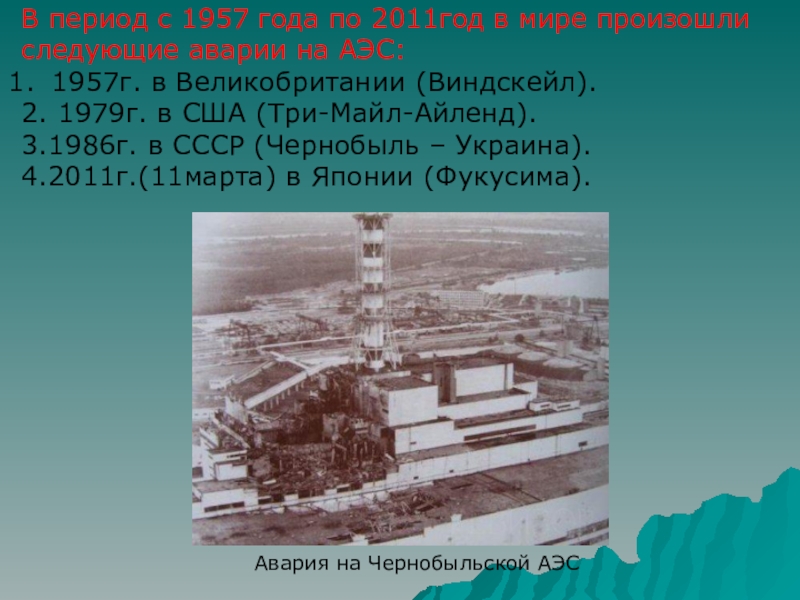 В период с 1957 года по 2011год в мире произошли следующие аварии на АЭС:

1. 1957г. в Великобритании (Виндскейл).
2. 1979г. в США (Три-Майл-Айленд).
3.1986г. в СССР (Чернобыль – Украина).
4.2011г.(11марта) в Японии (Фукусима).

Авария на Чернобыльской АЭС